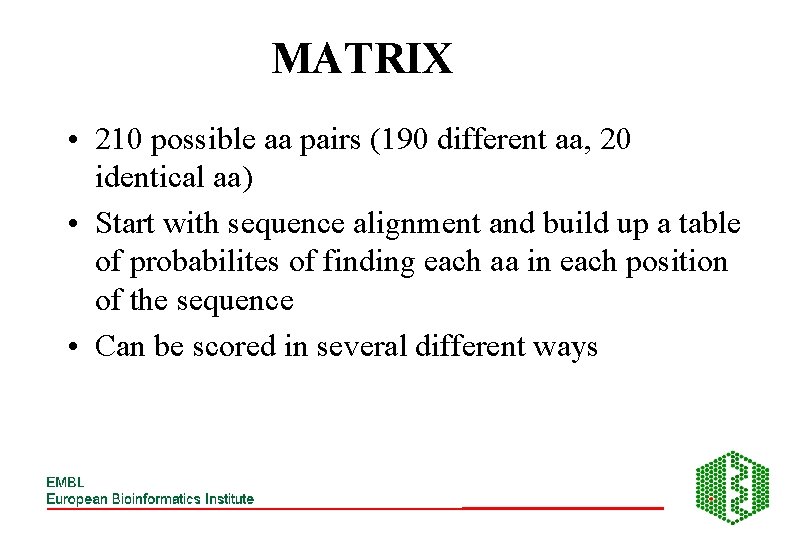 MATRIX

• 210 possible aa pairs (190 different aa, 20 identical aa)

• Start with sequence alignment and build up a table of probabilites of finding each aa in each position of the sequence

• Can be scored in several different ways

EMBL
European Bioinformatics Institute